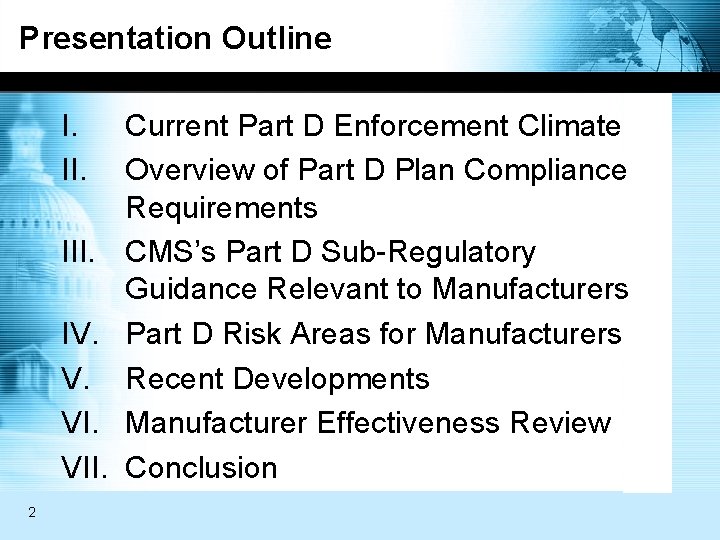 Presentation Outline

I. Current Part D Enforcement Climate
II. Overview of Part D Plan Compliance Requirements
III. CMS's Part D Sub-Regulatory Guidance Relevant to Manufacturers
IV. Part D Risk Areas for Manufacturers
V. Recent Developments
VI. Manufacturer Effectiveness Review
VII. Conclusion

2